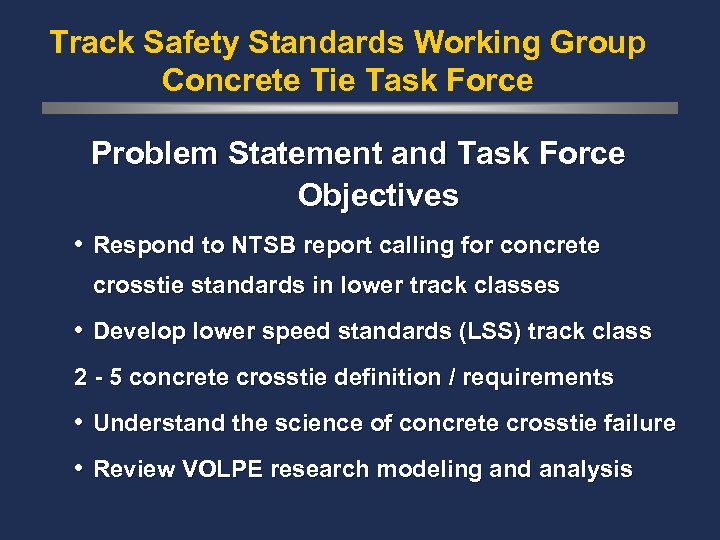 Track Safety Standards Working Group
Concrete Tie Task Force

Problem Statement and Task Force Objectives

• Respond to NTSB report calling for concrete crosstie standards in lower track classes

• Develop lower speed standards (LSS) track class

2 - 5 concrete crosstie definition / requirements

• Understand the science of concrete crosstie failure

• Review VOLPE research modeling and analysis